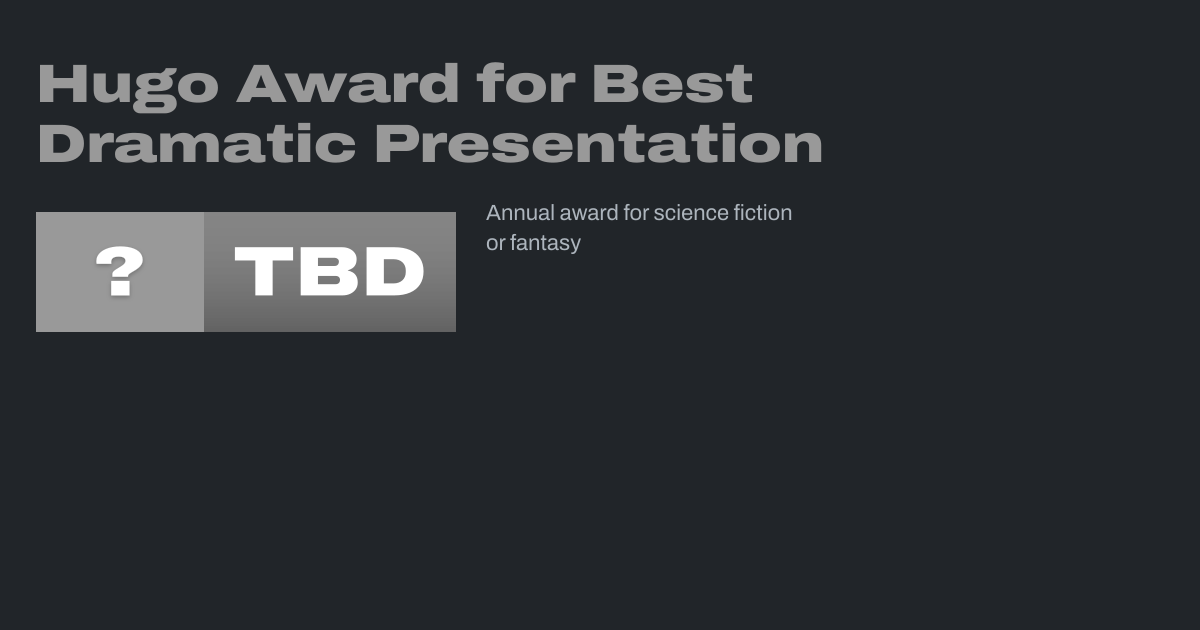 Hugo Award for Best Dramatic Presentation

?

TBD

Annual award for science fiction or fantasy